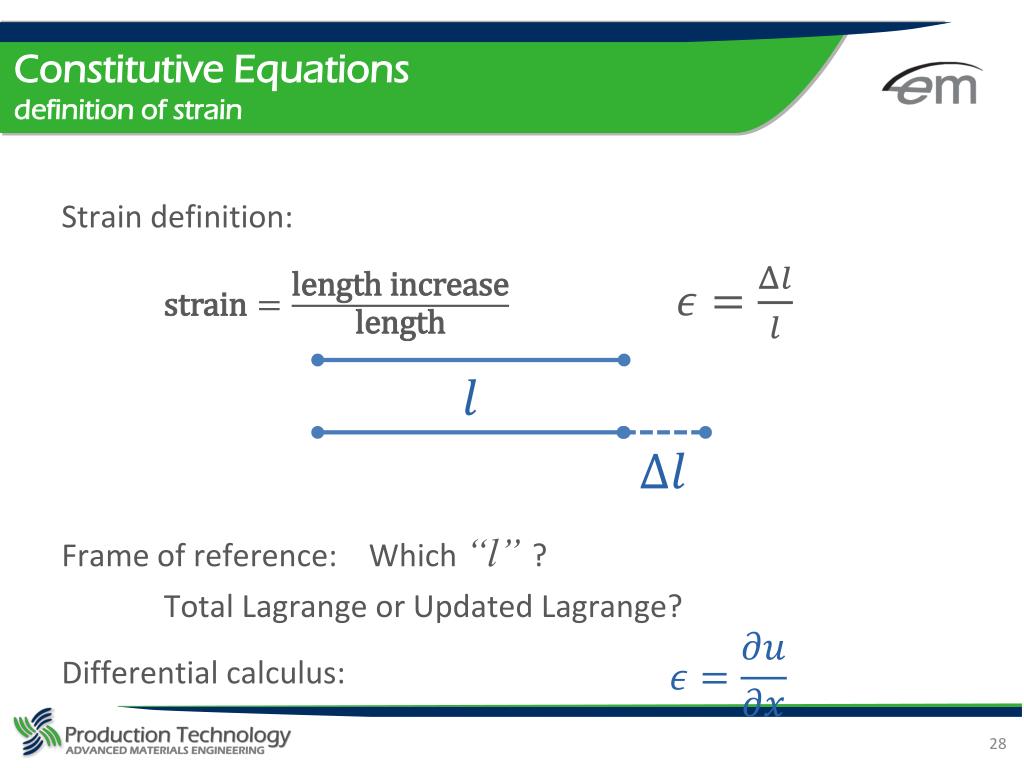 Constitutive Equations
definition of strain

em

Strain definition:

$\text{strain} = \frac{\text{length increase}}{\text{length}}$ $\epsilon = \frac{\Delta l}{l}$

$l$

$\Delta l$

Frame of reference: Which $``l"$ ?

Total Lagrange or Updated Lagrange?

Differential calculus: $\epsilon = \frac{\partial u}{\partial x}$

Production Technology
ADVANCED MATERIALS ENGINEERING

28